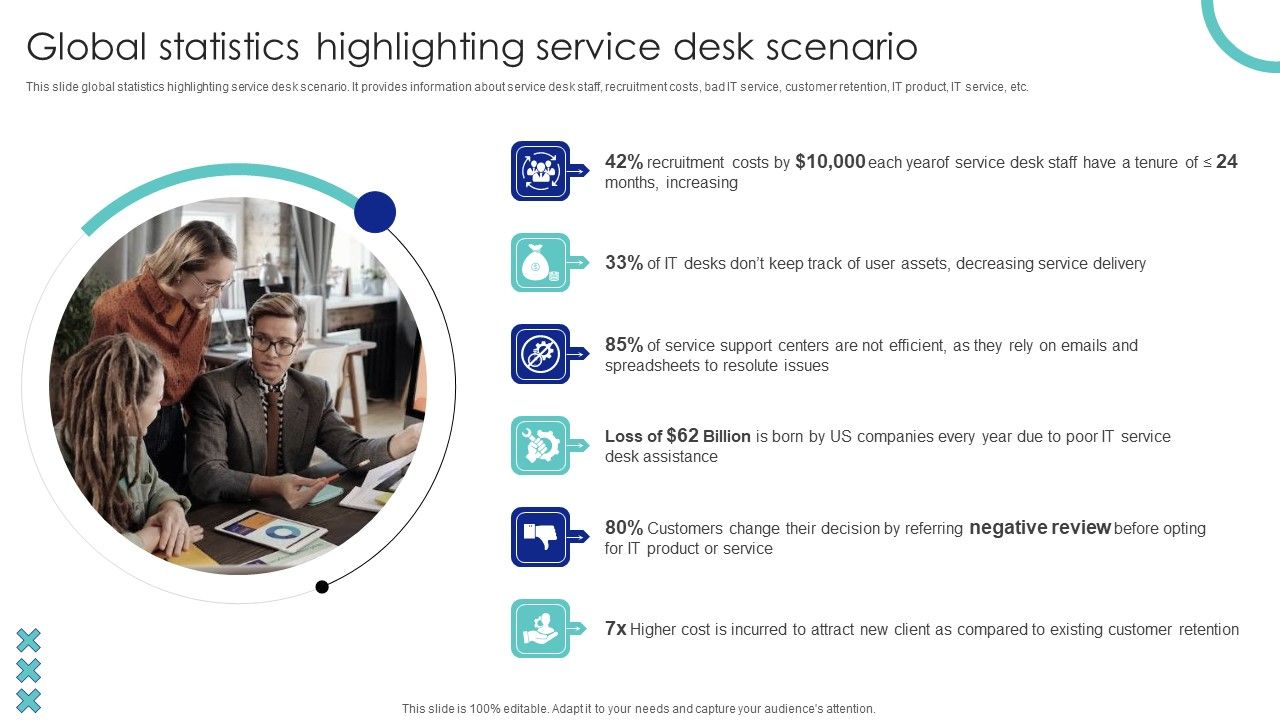 Global statistics highlighting service desk scenario

This slide global statistics highlighting service desk scenario. It provides information about service desk staff, recruitment costs, bad IT service, customer retention, IT product, IT service, etc.

42% recruitment costs by $10,000 each yearof service desk staff have a tenure of ≤ 24 months, increasing

33% of IT desks don't keep track of user assets, decreasing service delivery

85% of service support centers are not efficient, as they rely on emails and spreadsheets to resolute issues

Loss of $62 Billion is born by US companies every year due to poor IT service desk assistance

80% Customers change their decision by referring negative review before opting for IT product or service

7x Higher cost is incurred to attract new client as compared to existing customer retention

This slide is 100% editable. Adapt it to your needs and capture your audience's attention.